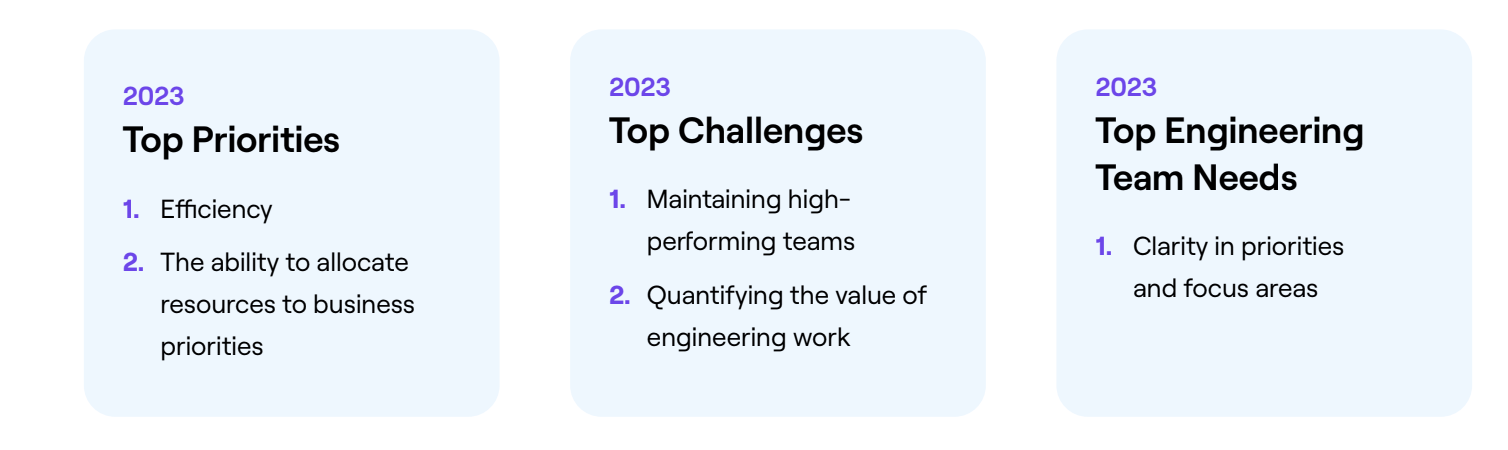 2023
Top Priorities

1. Efficiency
2. The ability to allocate resources to business priorities

2023
Top Challenges

1. Maintaining high-performing teams
2. Quantifying the value of engineering work

2023
Top Engineering Team Needs

1. Clarity in priorities and focus areas